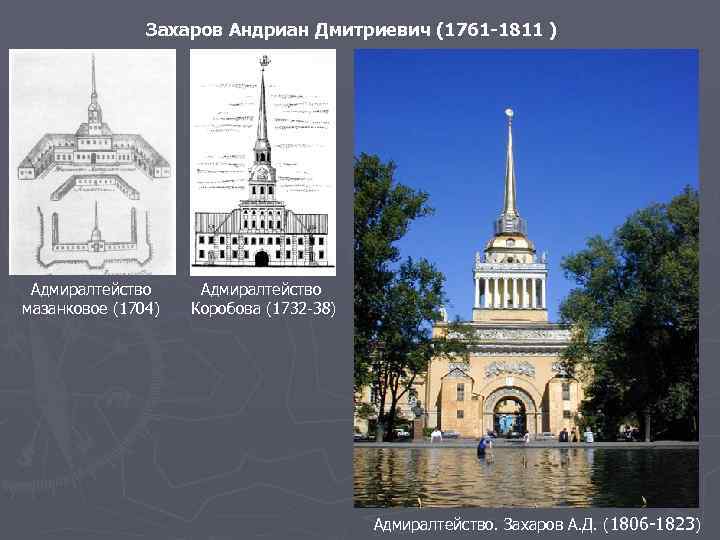 Захаров Андриан Дмитриевич (1761-1811 )

Адмиралтейство мазанковое (1704)

Адмиралтейство Коробова (1732-38)

Адмиралтейство. Захаров А.Д. (1806-1823)